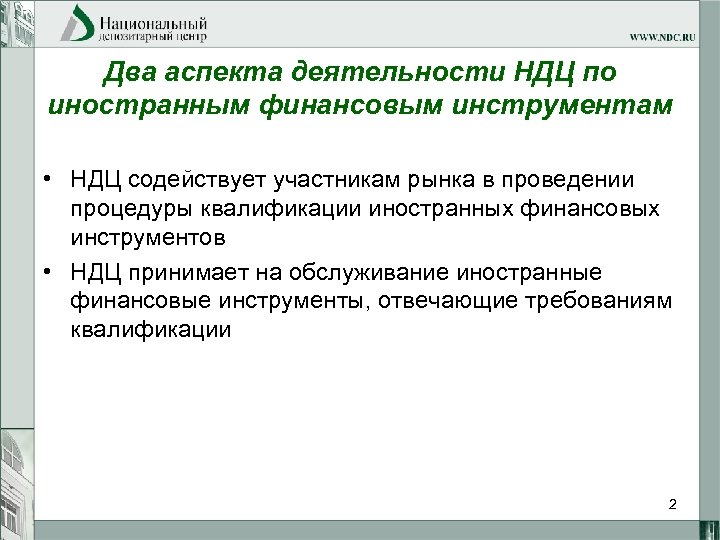 Национальный депозитарный центр

WWW.NDC.RU

Два аспекта деятельности НДЦ по иностранным финансовым инструментам

• НДЦ содействует участникам рынка в проведении процедуры квалификации иностранных финансовых инструментов

• НДЦ принимает на обслуживание иностранные финансовые инструменты, отвечающие требованиям квалификации

2